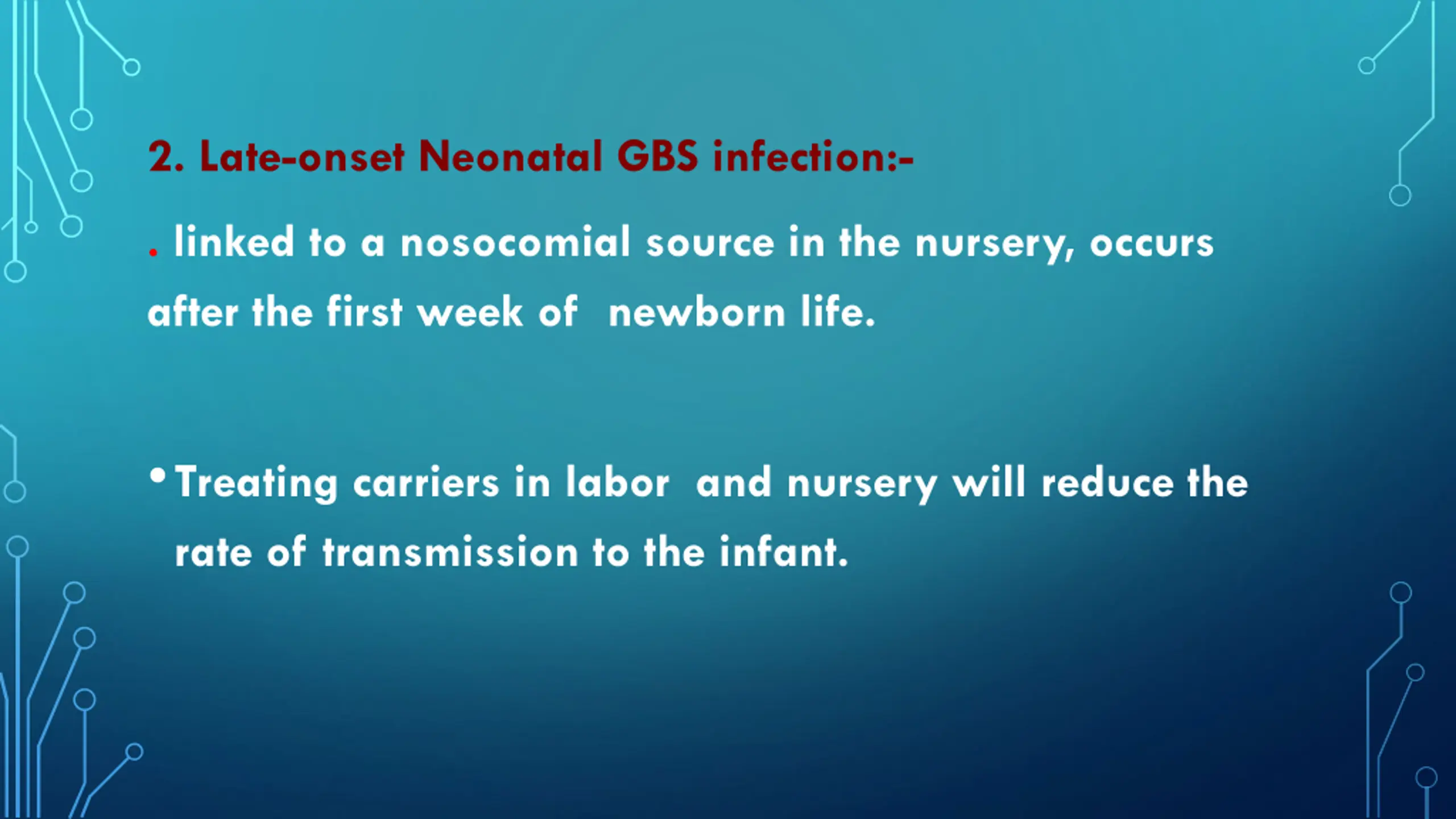 2. Late-onset Neonatal GBS infection:-

. linked to a nosocomial source in the nursery, occurs after the first week of newborn life.

• Treating carriers in labor and nursery will reduce the rate of transmission to the infant.